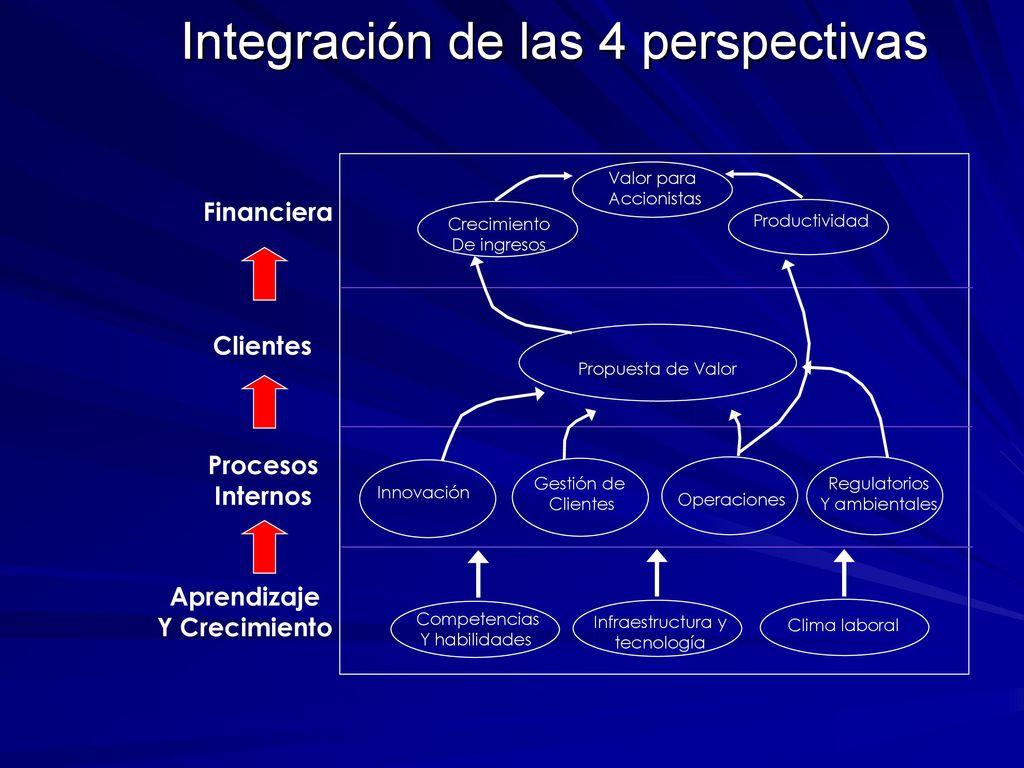 Integración de las 4 perspectivas

Financiera

Clientes

Procesos Internos

Aprendizaje Y Crecimiento

Valor para Accionistas

Crecimiento De ingresos

Productividad

Propuesta de Valor

Innovación

Gestión de Clientes

Operaciones

Regulatorios Y ambientales

Competencias Y habilidades

Infraestructura y tecnología

Clima laboral